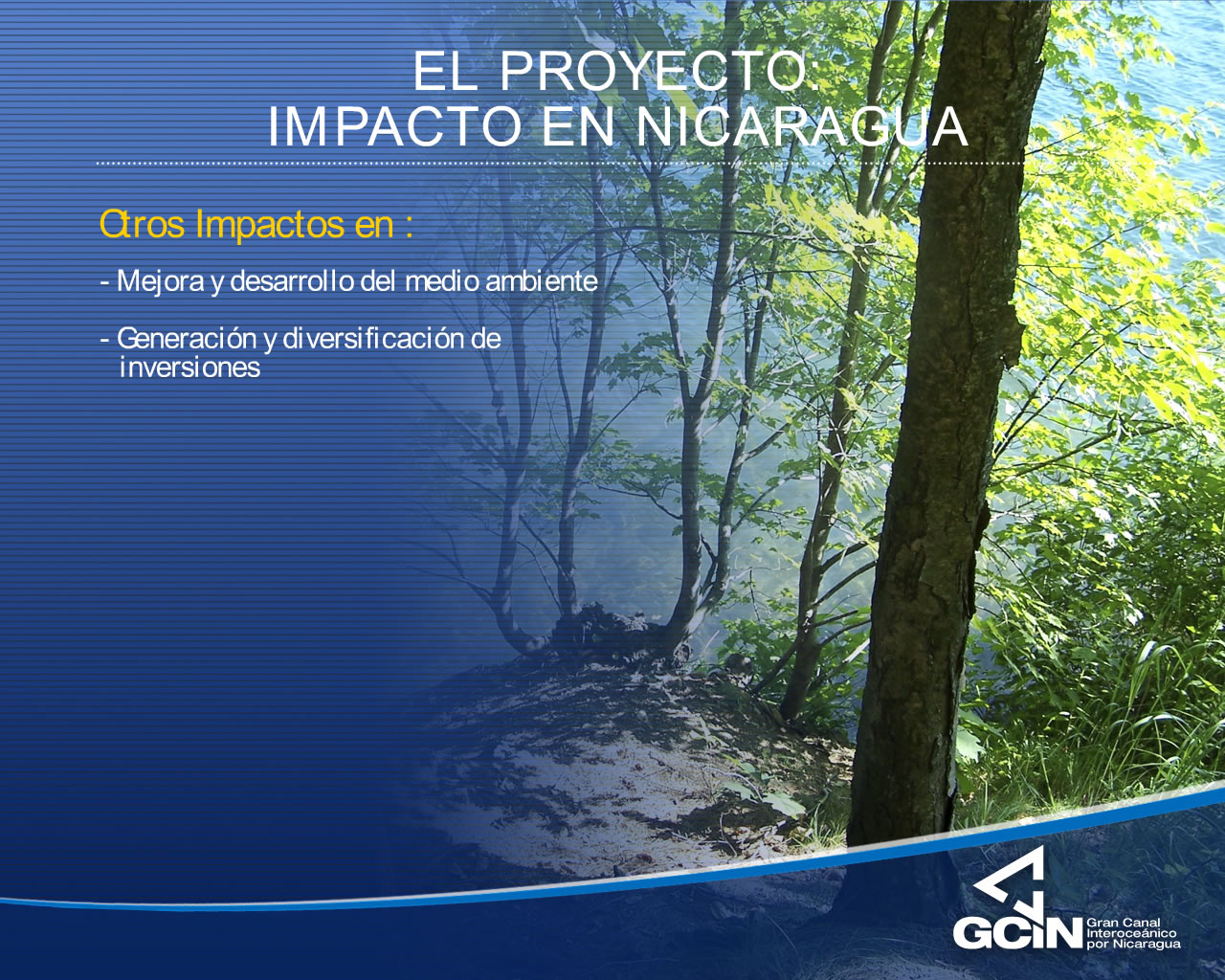 EL PROYECTO:
IMPACTO EN NICARAGUA

Otros Impactos en :

- Mejora y desarrollo del medio ambiente

- Generación y diversificación de inversiones

GCIN Gran Canal Interoceánico por Nicaragua